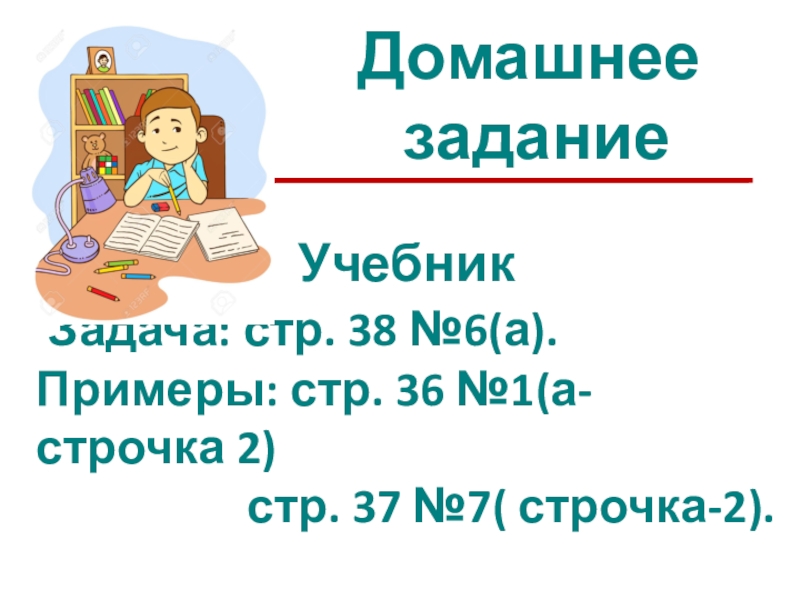 Домашнее задание

Учебник

Задача: стр. 38 №6(а).
Примеры: стр. 36 №1(а-строчка 2)
стр. 37 №7( строчка-2).